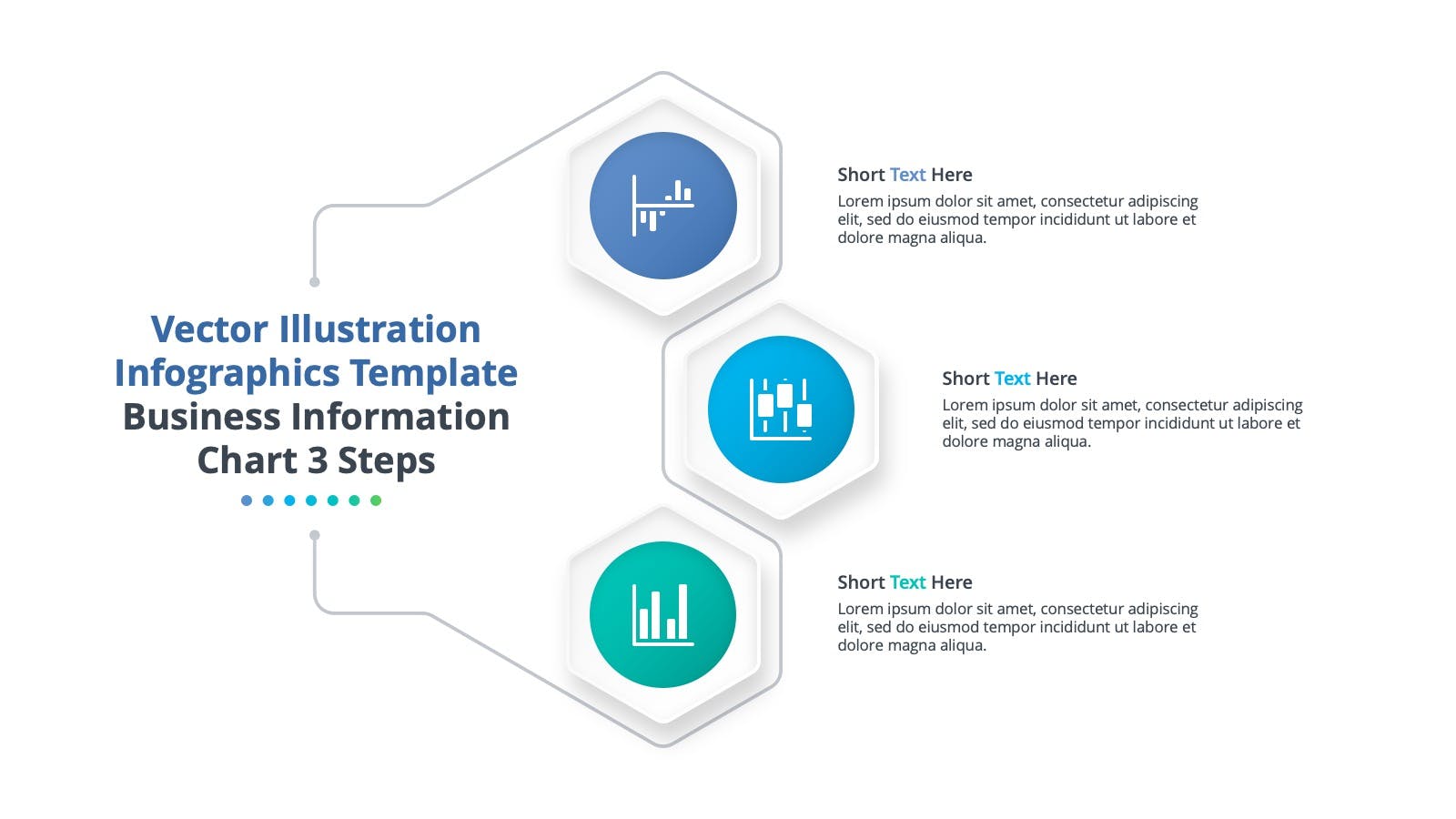 Vector Illustration Infographics Template Business Information Chart 3 Steps

Short Text Here
Lorem ipsum dolor sit amet, consectetur adipiscing elit, sed do eiusmod tempor incididunt ut labore et dolore magna aliqua.

Short Text Here
Lorem ipsum dolor sit amet, consectetur adipiscing elit, sed do eiusmod tempor incididunt ut labore et dolore magna aliqua.

Short Text Here
Lorem ipsum dolor sit amet, consectetur adipiscing elit, sed do eiusmod tempor incididunt ut labore et dolore magna aliqua.